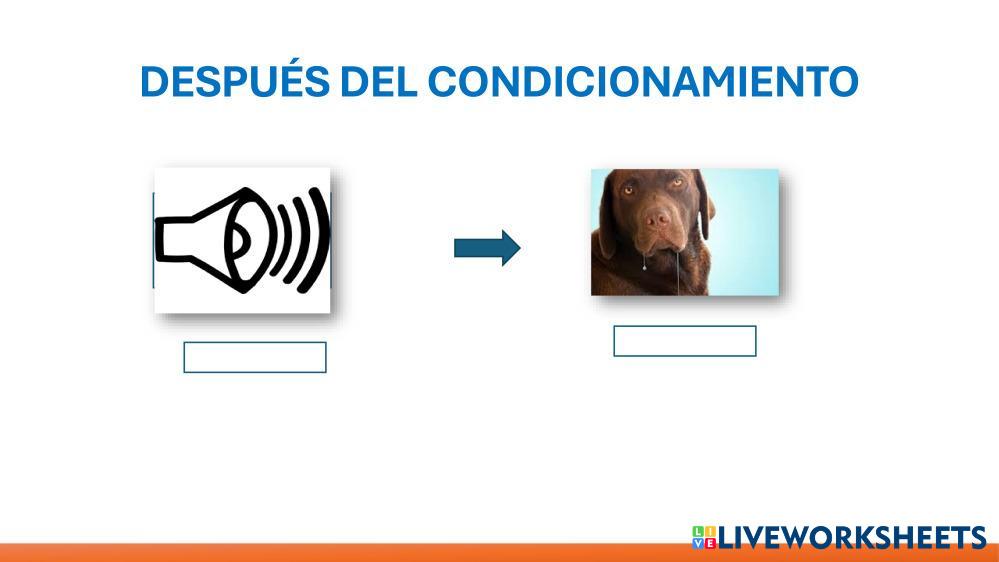 DESPUÉS DEL CONDICIONAMIENTO

LIVEWORKSHEETS